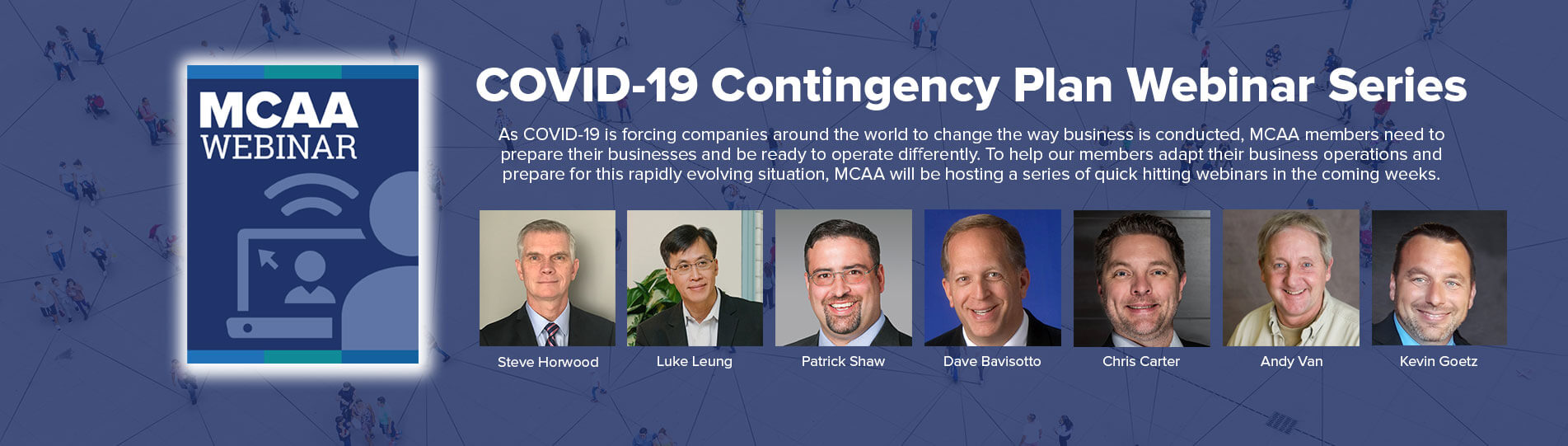 MCAA WEBINAR

COVID-19 Contingency Plan Webinar Series

As COVID-19 is forcing companies around the world to change the way business is conducted, MCAA members need to prepare their businesses and be ready to operate differently. To help our members adapt their business operations and prepare for this rapidly evolving situation, MCAA will be hosting a series of quick hitting webinars in the coming weeks.

Steve Horwood

Luke Leung

Patrick Shaw

Dave Bavisotto

Chris Carter

Andy Van

Kevin Goetz